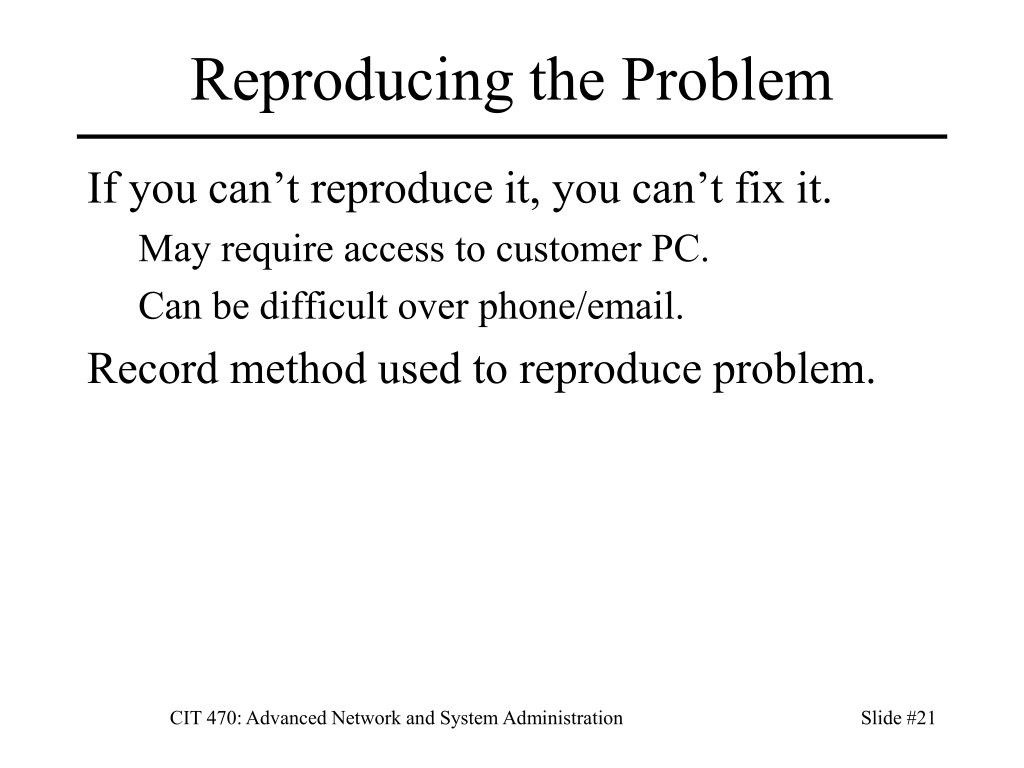 Reproducing the Problem

If you can’t reproduce it, you can’t fix it.

May require access to customer PC.

Can be difficult over phone/email.

Record method used to reproduce problem.

CIT 470: Advanced Network and System Administration

Slide #21